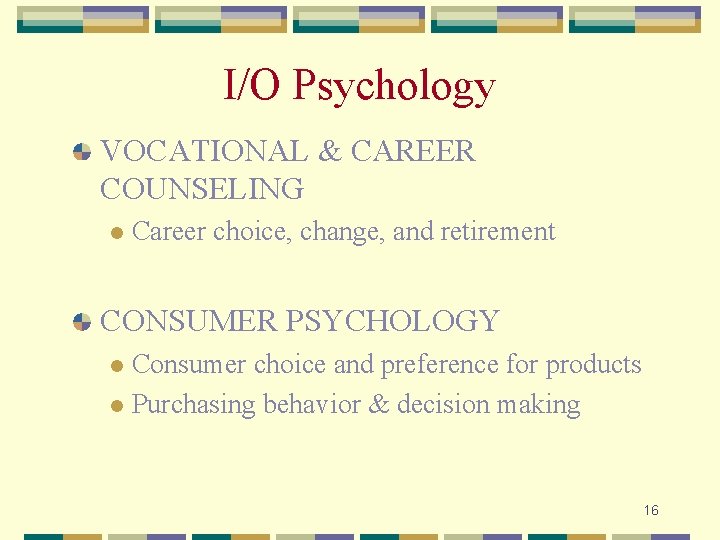 I/O Psychology

VOCATIONAL & CAREER COUNSELING

Career choice, change, and retirement

CONSUMER PSYCHOLOGY

Consumer choice and preference for products

Purchasing behavior & decision making

16